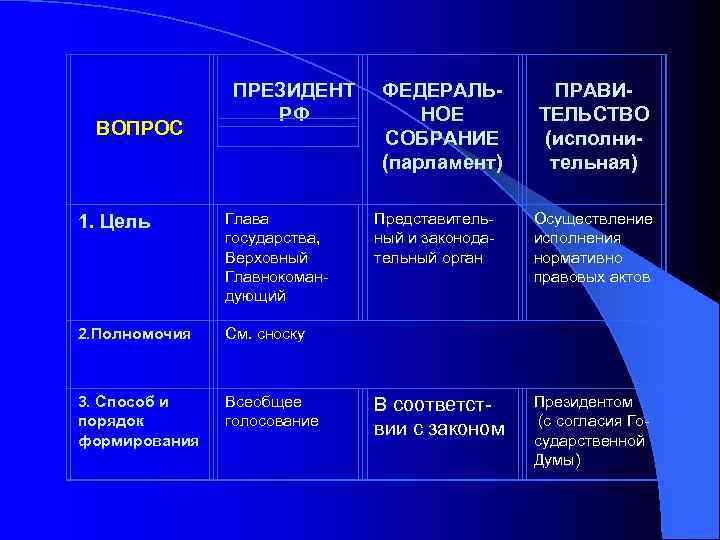 | ВОПРОС | ПРЕЗИДЕНТ РФ | ФЕДЕРАЛЬНОЕ СОБРАНИЕ (парламент) | ПРАВИТЕЛЬСТВО (исполнительная) |
|---|---|---|---|
| 1. Цель | Глава государства, Верховный Главнокомандующий | Представительный и законодательный орган | Осуществление исполнения нормативно правовых актов |
| 2.Полномочия | См. сноску | | |
| 3. Способ и порядок формирования | Всеобщее голосование | В соответствии с законом | Президентом (с согласия Государственной Думы) |